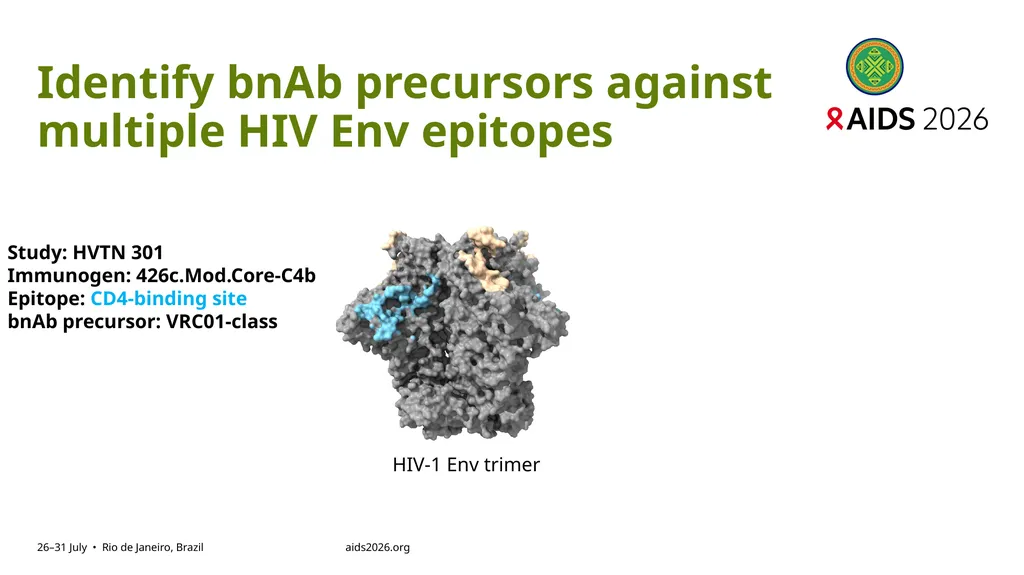 Identify bnAb precursors against multiple HIV Env epitopes

AIDS 2026

Study: HVTN 301
Immunogen: 426c.Mod.Core-C4b
Epitope: CD4-binding site
bnAb precursor: VRC01-class

HIV-1 Env trimer

26–31 July • Rio de Janeiro, Brazil

aids2026.org